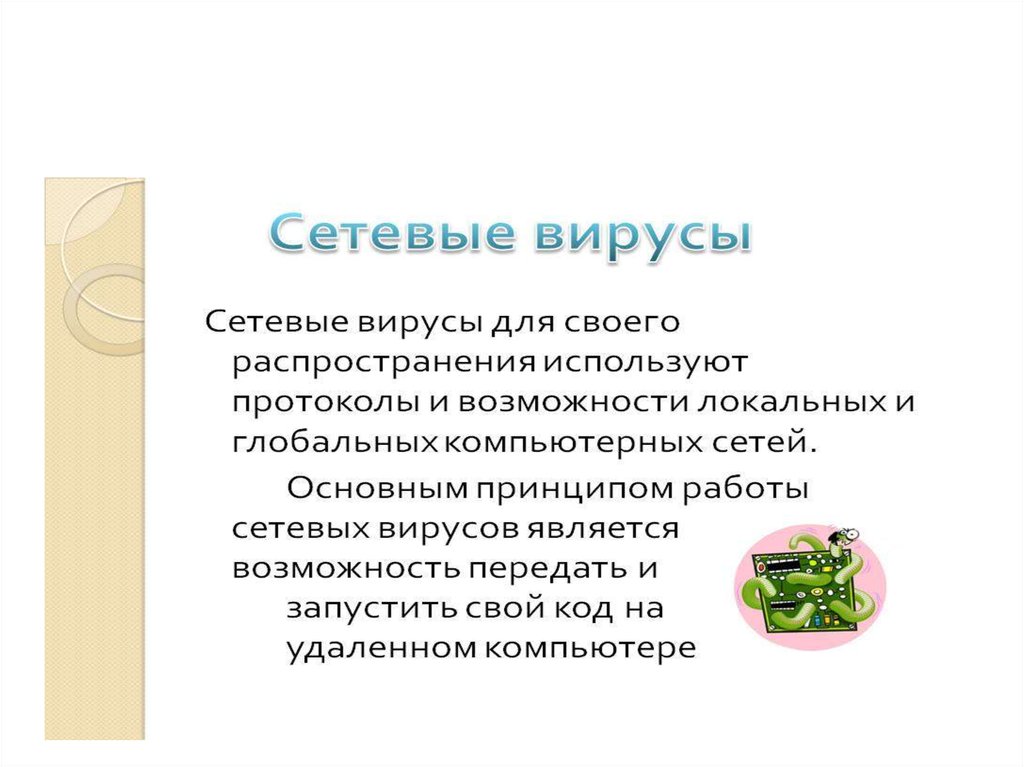 Сетевые вирусы

Сетевые вирусы для своего распространения используют протоколы и возможности локальных и глобальных компьютерных сетей.

Основным принципом работы сетевых вирусов является возможность передать и запустить свой код на удаленном компьютере